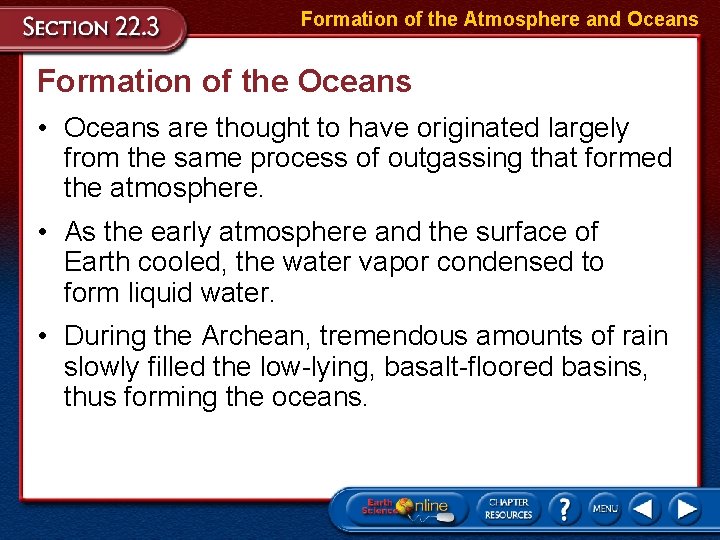 SECTION 22.3

Formation of the Atmosphere and Oceans

Formation of the Oceans

• Oceans are thought to have originated largely from the same process of outgassing that formed the atmosphere.

• As the early atmosphere and the surface of Earth cooled, the water vapor condensed to form liquid water.

• During the Archean, tremendous amounts of rain slowly filled the low-lying, basalt-floored basins, thus forming the oceans.

Earth Science Online

CHAPTER RESOURCES

?

MENU